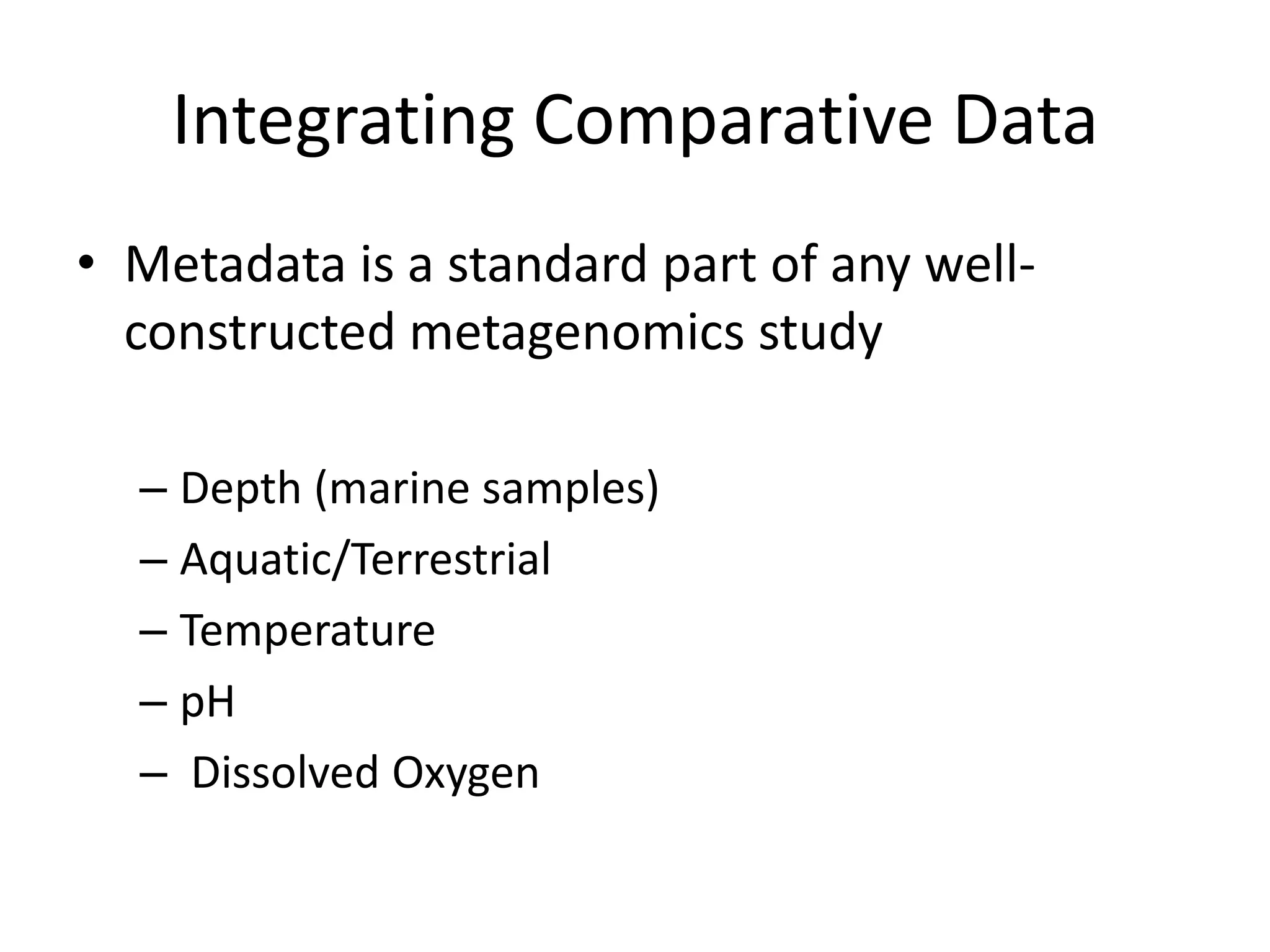 Integrating Comparative Data

• Metadata is a standard part of any well-constructed metagenomics study

– Depth (marine samples)
– Aquatic/Terrestrial
– Temperature
– pH
– Dissolved Oxygen